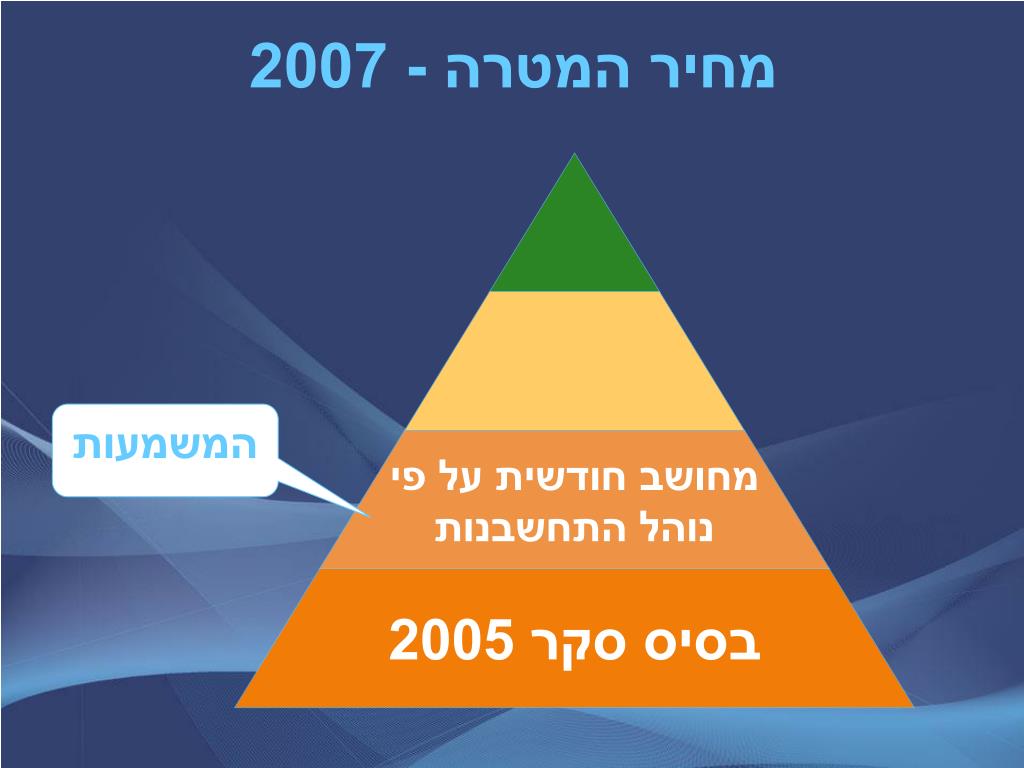 מחיר המטרה - 2007

המשמעות

מחושב חודשית על פי נוהל התחשבנות

בסיס סקר 2005